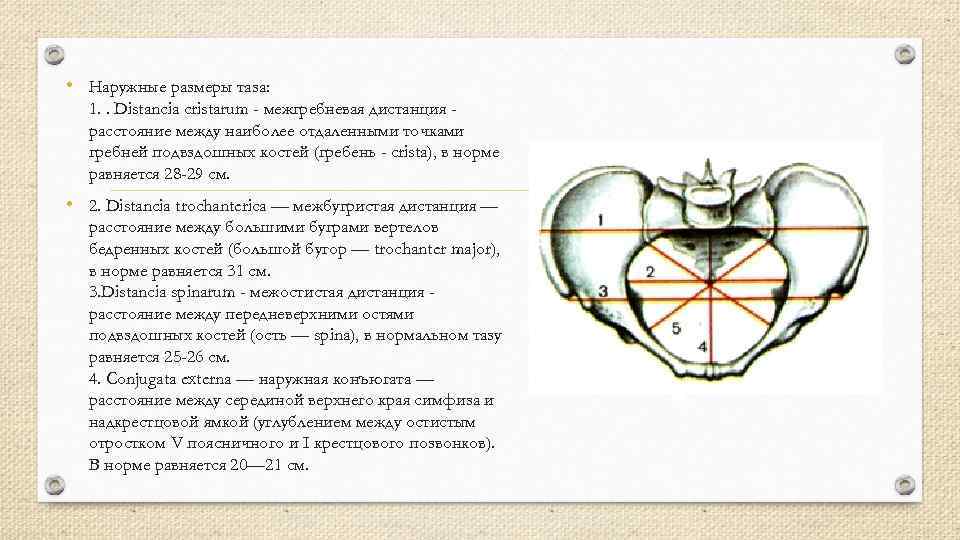 • Наружные размеры таза:
1. . Distancia cristarum - межгребневая дистанция - расстояние между наиболее отдаленными точками гребней подвздошных костей (гребень - crista), в норме равняется 28-29 см.

• 2. Distancia trochanterica — межбугристая дистанция — расстояние между большими буграми вертелов бедренных костей (большой бугор — trochanter major), в норме равняется 31 см.
3.Distancia spinarum - межостистая дистанция - расстояние между передневерхними остями подвздошных костей (ость — spina), в нормальном тазу равняется 25-26 см.
4. Conjugata externa — наружная конъюгата — расстояние между серединой верхнего края симфиза и надкрестцовой ямкой (углублением между остистым отростком V поясничного и I крестцового позвонков). В норме равняется 20—21 см.

1
2
3
5
4